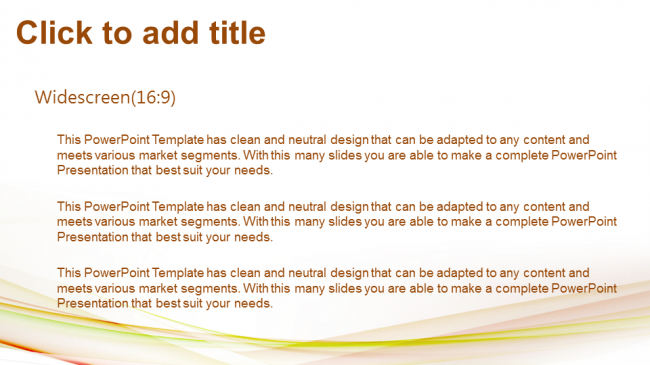 Click to add title

Widescreen(16:9)

This PowerPoint Template has clean and neutral design that can be adapted to any content and meets various market segments. With this many slides you are able to make a complete PowerPoint Presentation that best suit your needs.

This PowerPoint Template has clean and neutral design that can be adapted to any content and meets various market segments. With this many slides you are able to make a complete PowerPoint Presentation that best suit your needs.

This PowerPoint Template has clean and neutral design that can be adapted to any content and meets various market segments. With this many slides you are able to make a complete PowerPoint Presentation that best suit your needs.